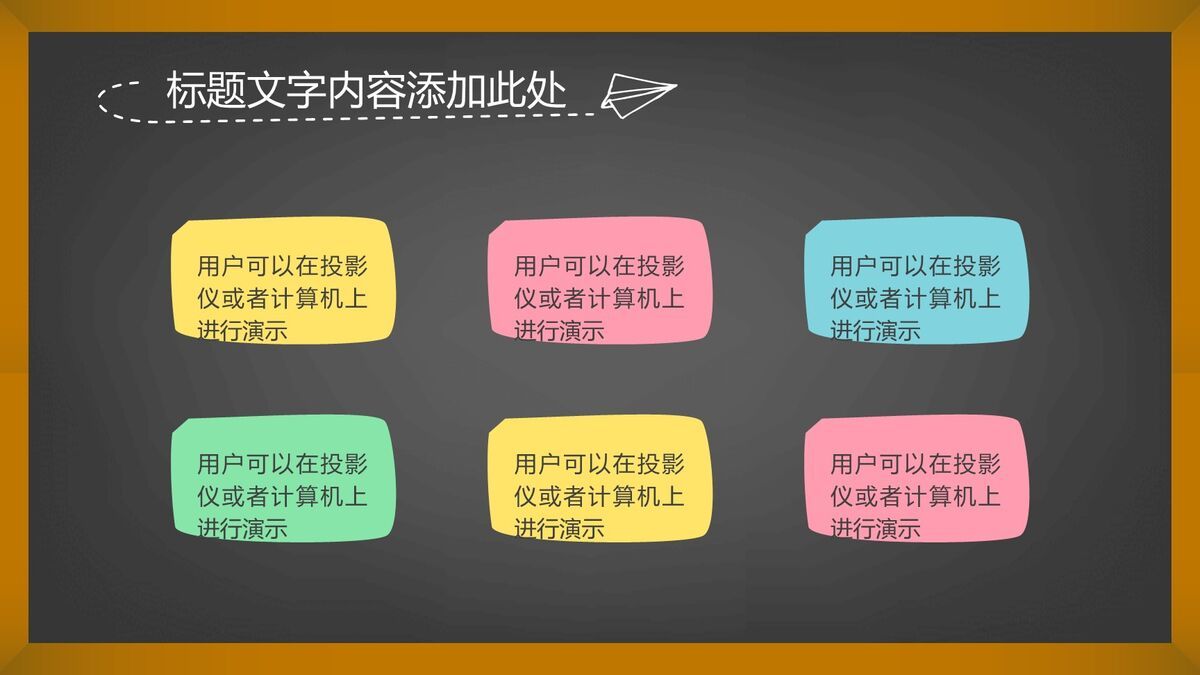 标题文字内容添加此处

用户可以在投影仪或者计算机上进行演示

用户可以在投影仪或者计算机上进行演示

用户可以在投影仪或者计算机上进行演示

用户可以在投影仪或者计算机上进行演示

用户可以在投影仪或者计算机上进行演示

用户可以在投影仪或者计算机上进行演示